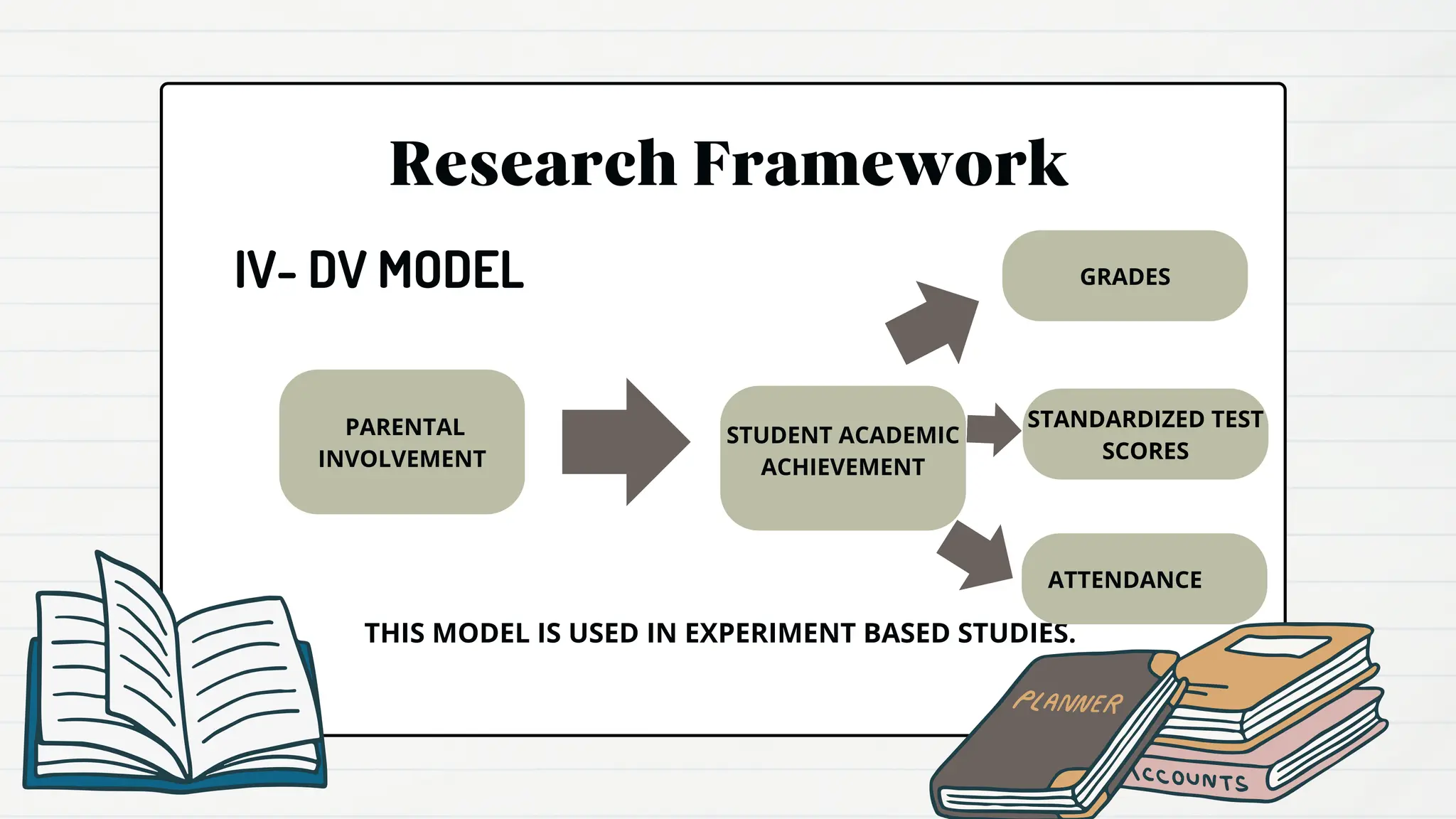 Research Framework

IV- DV MODEL

PARENTAL INVOLVEMENT

STUDENT ACADEMIC ACHIEVEMENT

GRADES

STANDARDIZED TEST SCORES

ATTENDANCE

THIS MODEL IS USED IN EXPERIMENT BASED STUDIES.

PLANNER

ACCOUNTS